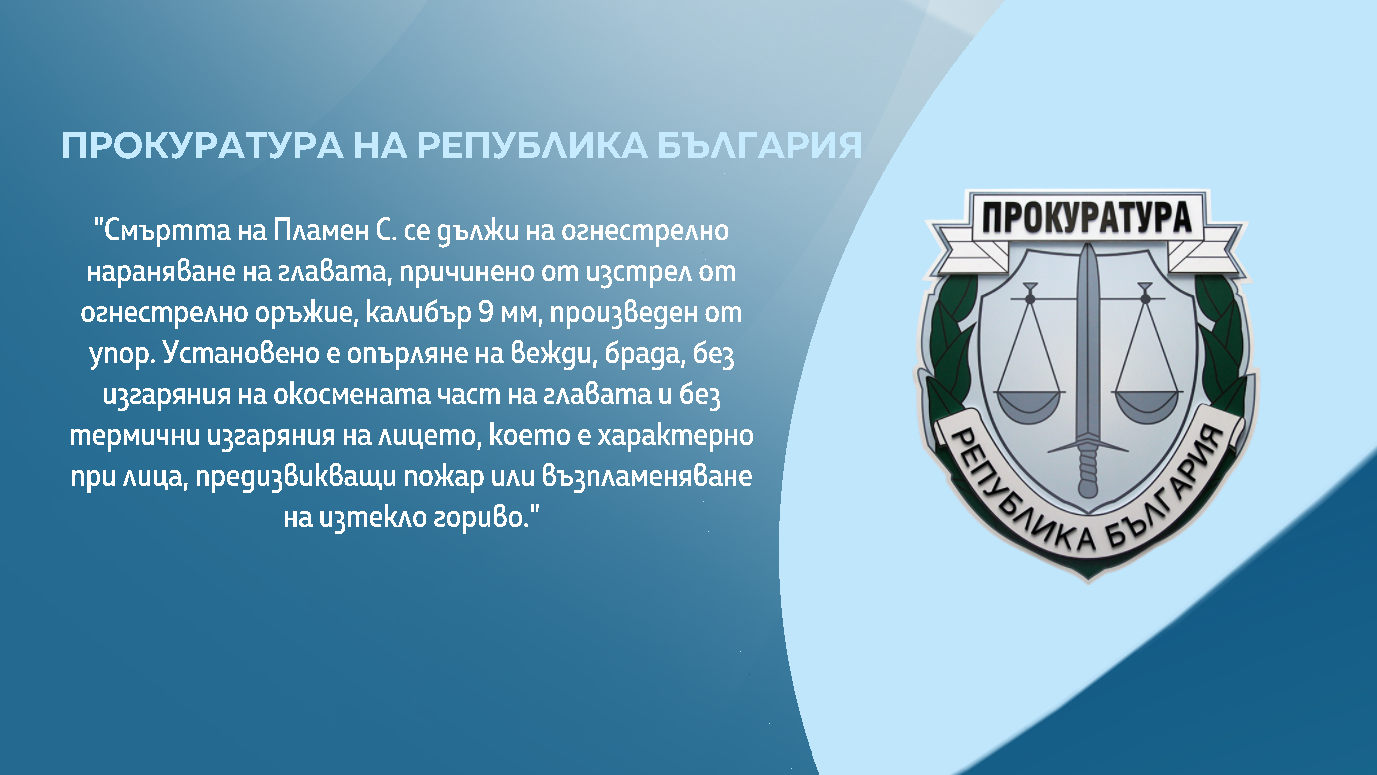 ПРОКУРАТУРА НА РЕПУБЛИКА БЪЛГАРИЯ

"Смъртта на Пламен С. се дължи на огнестрелно нараняване на главата, причинено от изстрел от огнестрелно оръжие, калибър 9 мм, произведен от упор. Установено е опърляне на вежди, брада, без изгаряния на окосмената част на главата и без термични изгаряния на лицето, което е характерно при лица, предизвикващи пожар или възпламеняване на изтекло гориво."

ПРОКУРАТУРА

РЕПУБЛИКА БЪЛГАРИЯ